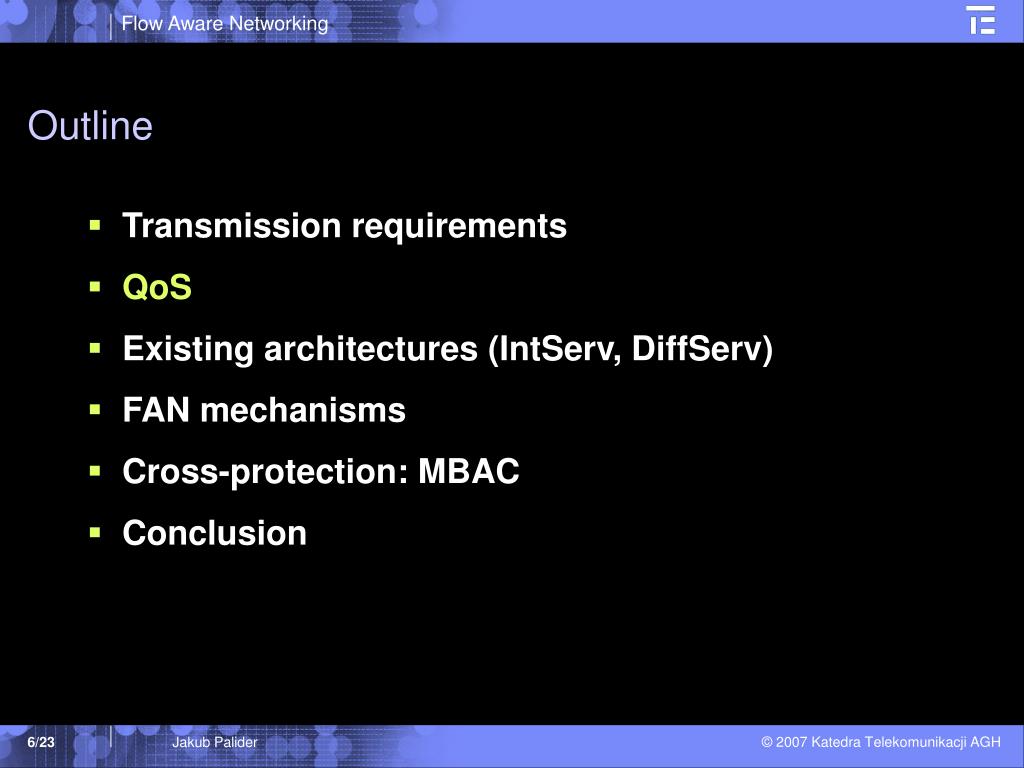 Flow Aware Networking

Outline

- Transmission requirements
- QoS
- Existing architectures (IntServ, DiffServ)
- FAN mechanisms
- Cross-protection: MBAC
- Conclusion

6/23 Jakub Palider © 2007 Katedra Telekomunikacji AGH